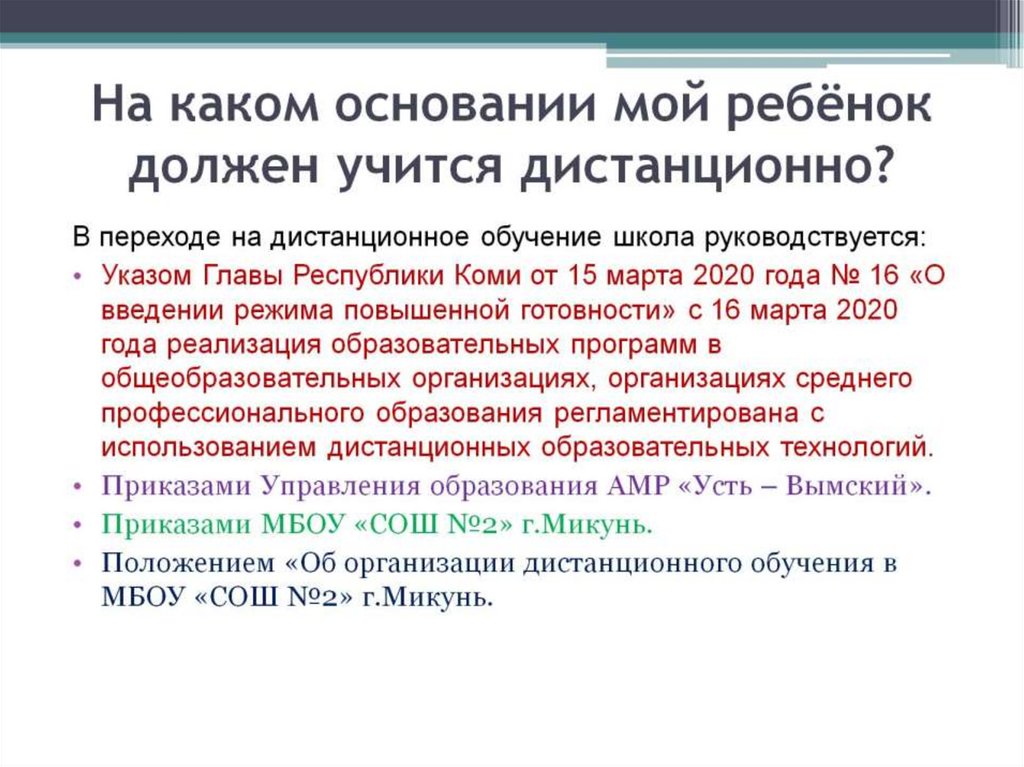 На каком основании мой ребёнок должен учится дистанционно?

В переходе на дистанционное обучение школа руководствуется:

• Указом Главы Республики Коми от 15 марта 2020 года № 16 «О введении режима повышенной готовности» с 16 марта 2020 года реализация образовательных программ в общеобразовательных организациях, организациях среднего профессионального образования регламентирована с использованием дистанционных образовательных технологий.

• Приказами Управления образования АМР «Усть – Вымский».

• Приказами МБОУ «СОШ №2» г.Микунь.

• Положением «Об организации дистанционного обучения в МБОУ «СОШ №2» г.Микунь.